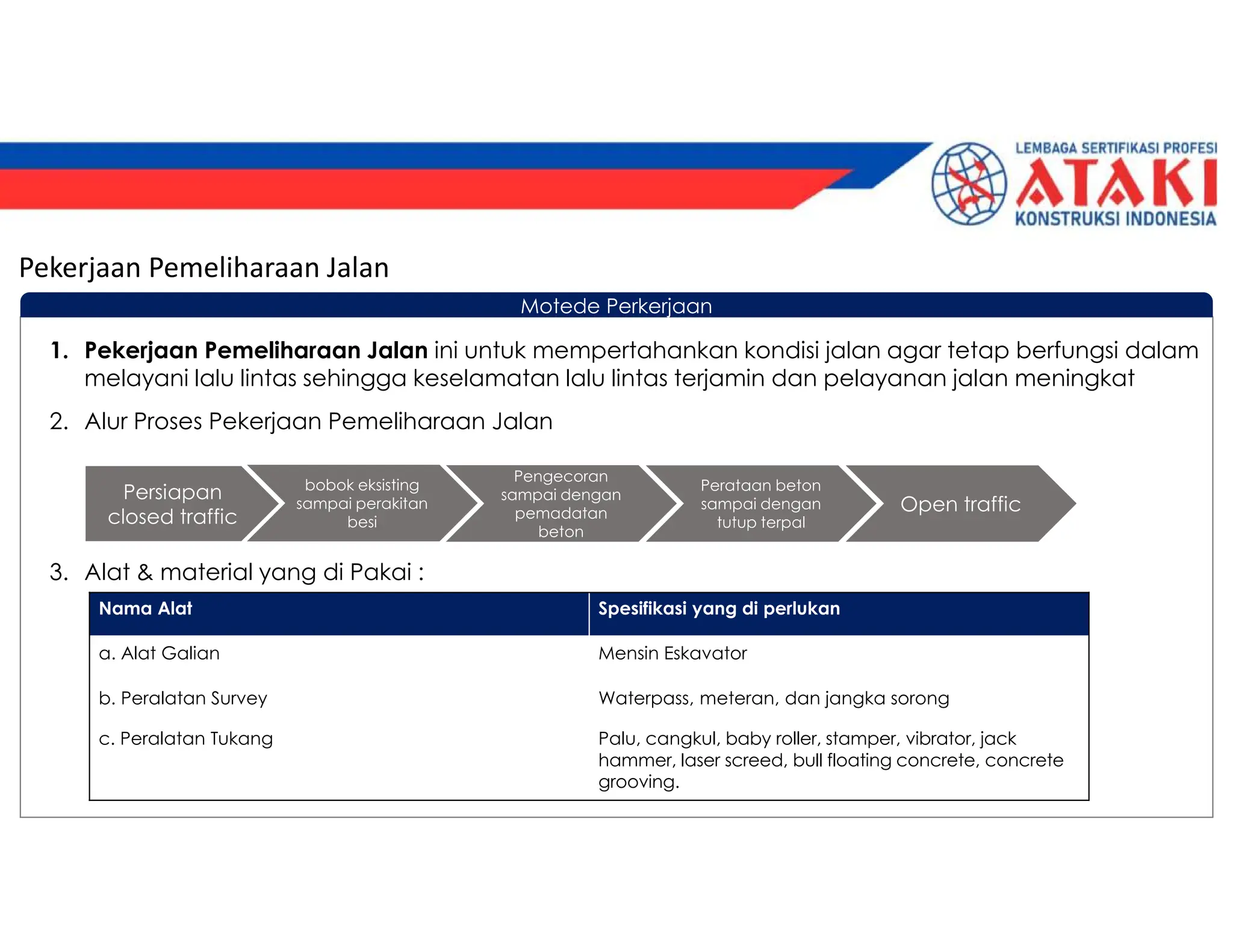 LEMBAGA SERTIFIKASI PROFESI
ATAKI
KONSTRUKSI INDONESIA

Pekerjaan Pemeliharaan Jalan

Motede Perkerjaan

1. **Pekerjaan Pemeliharaan Jalan** ini untuk mempertahankan kondisi jalan agar tetap berfungsi dalam melayani lalu lintas sehingga keselamatan lalu lintas terjamin dan pelayanan jalan meningkat

2. Alur Proses Pekerjaan Pemeliharaan Jalan

Persiapan closed traffic

bobok eksisting sampai perakitan besi

Pengecoran sampai dengan pemadatan beton

Perataan beton sampai dengan tutup terpal

Open traffic

3. Alat & material yang di Pakai :

| Nama Alat | Spesifikasi yang di perlukan |
|---|---|
| a. Alat Galian | Mensin Eskavator |
| b. Peralatan Survey | Waterpass, meteran, dan jangka sorong |
| c. Peralatan Tukang | Palu, cangkul, baby roller, stamper, vibrator, jack hammer, laser screed, bull floating concrete, concrete grooving. |